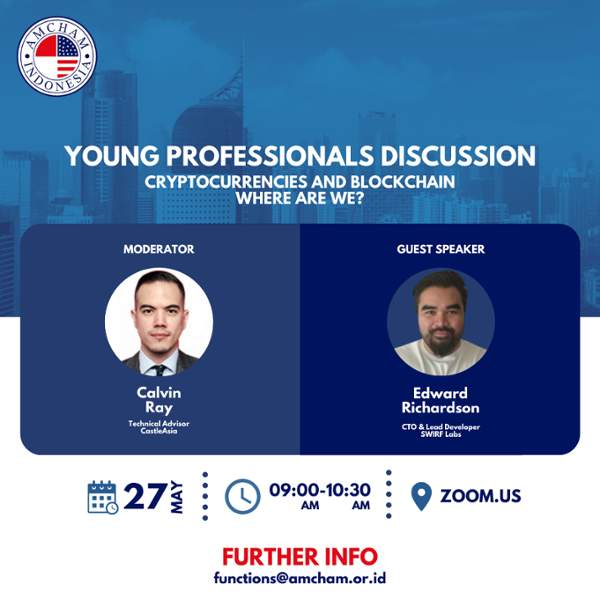 AMCHAM INDONESIA

YOUNG PROFESSIONALS DISCUSSION
CRYPTOCURRENCIES AND BLOCKCHAIN
WHERE ARE WE?

MODERATOR

Calvin Ray
Technical Advisor
CastleAsia

GUEST SPEAKER

Edward Richardson
CTO & Lead Developer
SWIRF Labs

27 MAY

09:00-10:30
AM AM

ZOOM.US

FURTHER INFO
functions@amcham.or.id